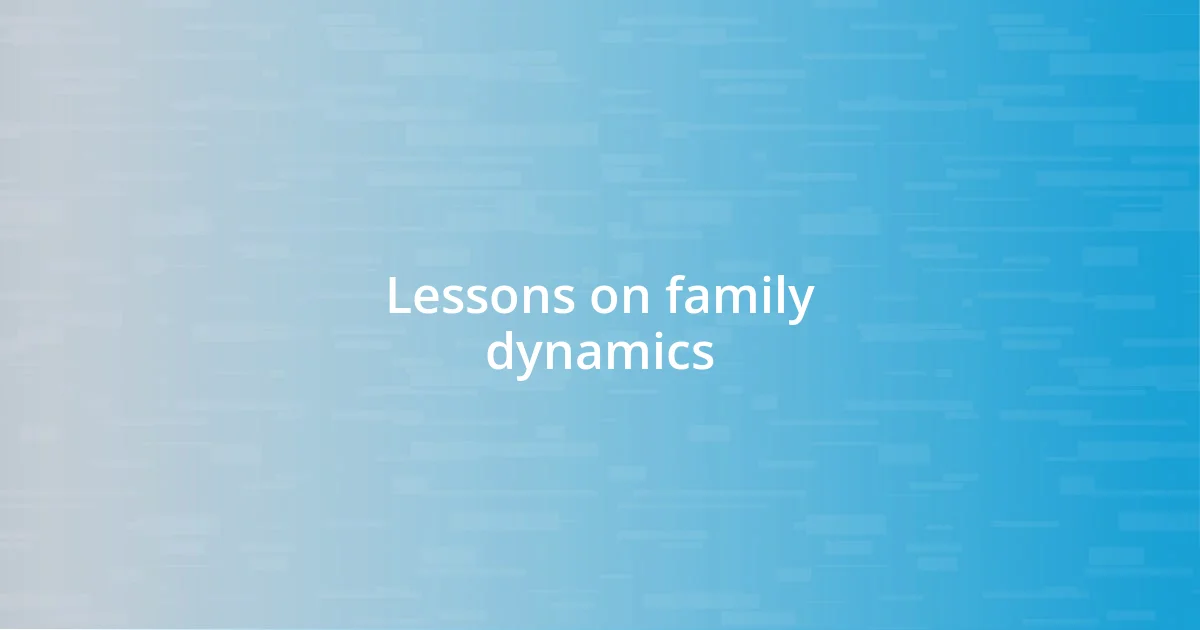 Lessons on family dynamics